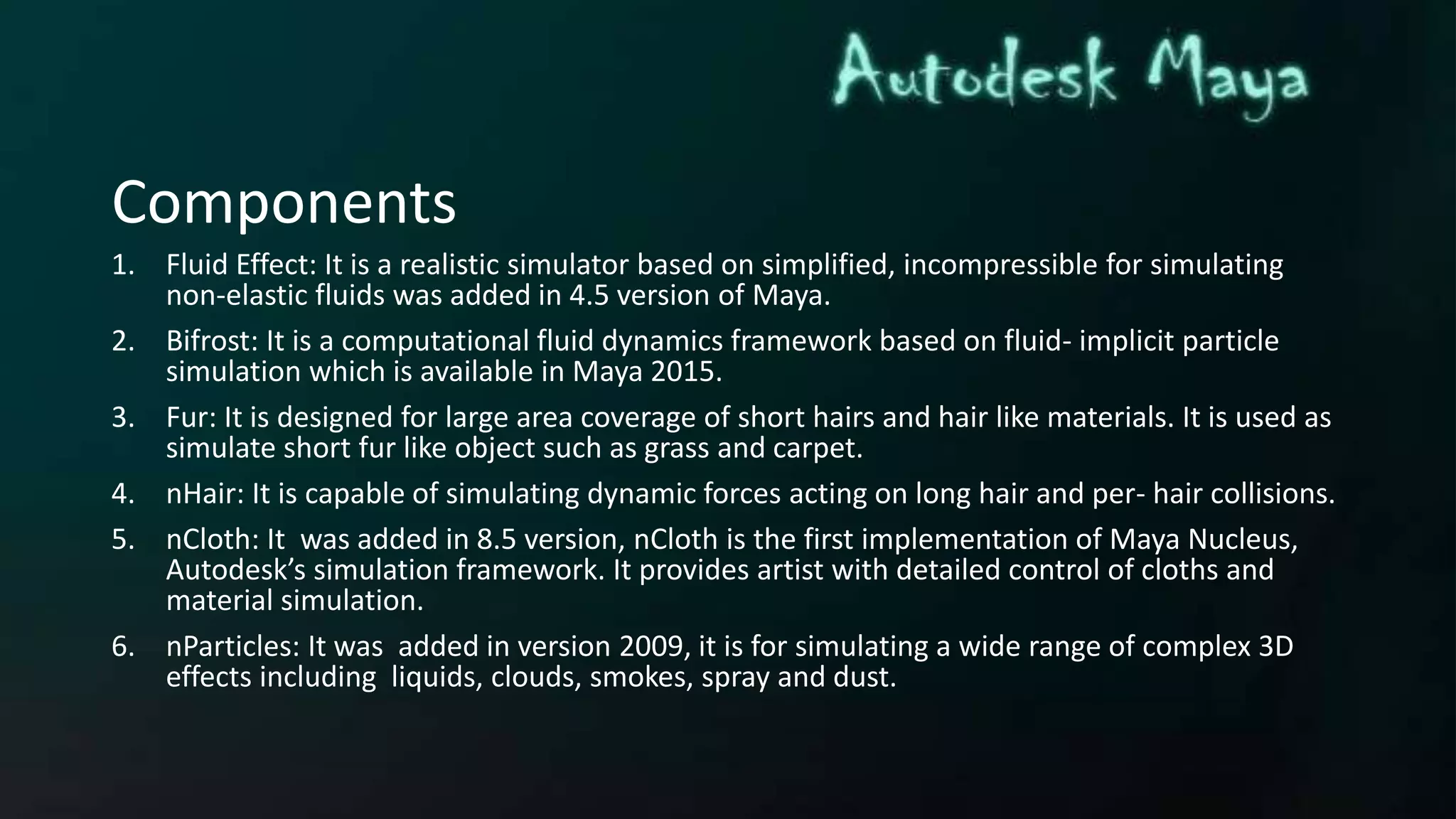 Autodesk Maya

Components

1. Fluid Effect: It is a realistic simulator based on simplified, incompressible for simulating non-elastic fluids was added in 4.5 version of Maya.

2. Bifrost: It is a computational fluid dynamics framework based on fluid- implicit particle simulation which is available in Maya 2015.

3. Fur: It is designed for large area coverage of short hairs and hair like materials. It is used as simulate short fur like object such as grass and carpet.

4. nHair: It is capable of simulating dynamic forces acting on long hair and per- hair collisions.

5. nCloth: It was added in 8.5 version, nCloth is the first implementation of Maya Nucleus, Autodesk's simulation framework. It provides artist with detailed control of cloths and material simulation.

6. nParticles: It was added in version 2009, it is for simulating a wide range of complex 3D effects including liquids, clouds, smokes, spray and dust.